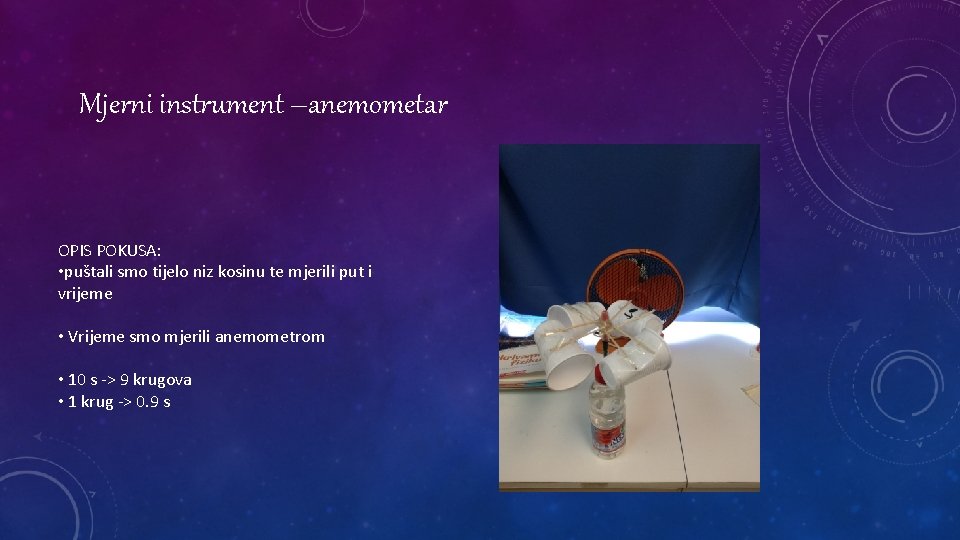 Mjerni instrument –anemometar

OPIS POKUSA:
•puštali smo tijelo niz kosinu te mjerili put i vrijeme

• Vrijeme smo mjerili anemometrom

• 10 s -> 9 krugova
• 1 krug -> 0.9 s